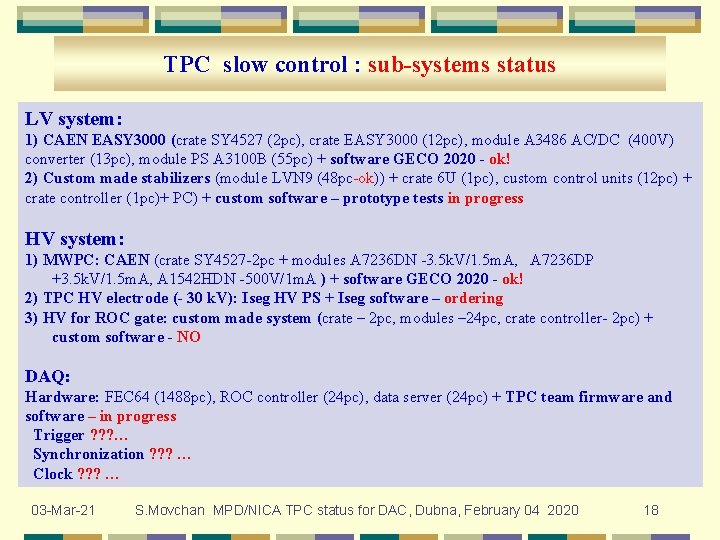 TPC slow control : sub-systems status

LV system:
1) CAEN EASY3000 (crate SY4527 (2pc), crate EASY3000 (12pc), module A3486 AC/DC (400V) converter (13pc), module PS A3100B (55pc) + software GECO 2020 - ok!
2) Custom made stabilizers (module LVN9 (48pc-ok)) + crate 6U (1pc), custom control units (12pc) + crate controller (1pc)+ PC) + custom software – prototype tests in progress

HV system:
1) MWPC: CAEN (crate SY4527-2pc + modules A7236DN -3.5kV/1.5mA, A7236DP +3.5kV/1.5mA, A1542HDN -500V/1mA ) + software GECO 2020 - ok!
2) TPC HV electrode (- 30 kV): Iseg HV PS + Iseg software – ordering
3) HV for ROC gate: custom made system (crate – 2pc, modules –24pc, crate controller- 2pc) + custom software - NO

DAQ:
Hardware: FEC64 (1488pc), ROC controller (24pc), data server (24pc) + TPC team firmware and software – in progress
Trigger ???...
Synchronization ??? ...
Clock ??? ...

03-Mar-21 S.Movchan MPD/NICA TPC status for DAC, Dubna, February 04 2020 18